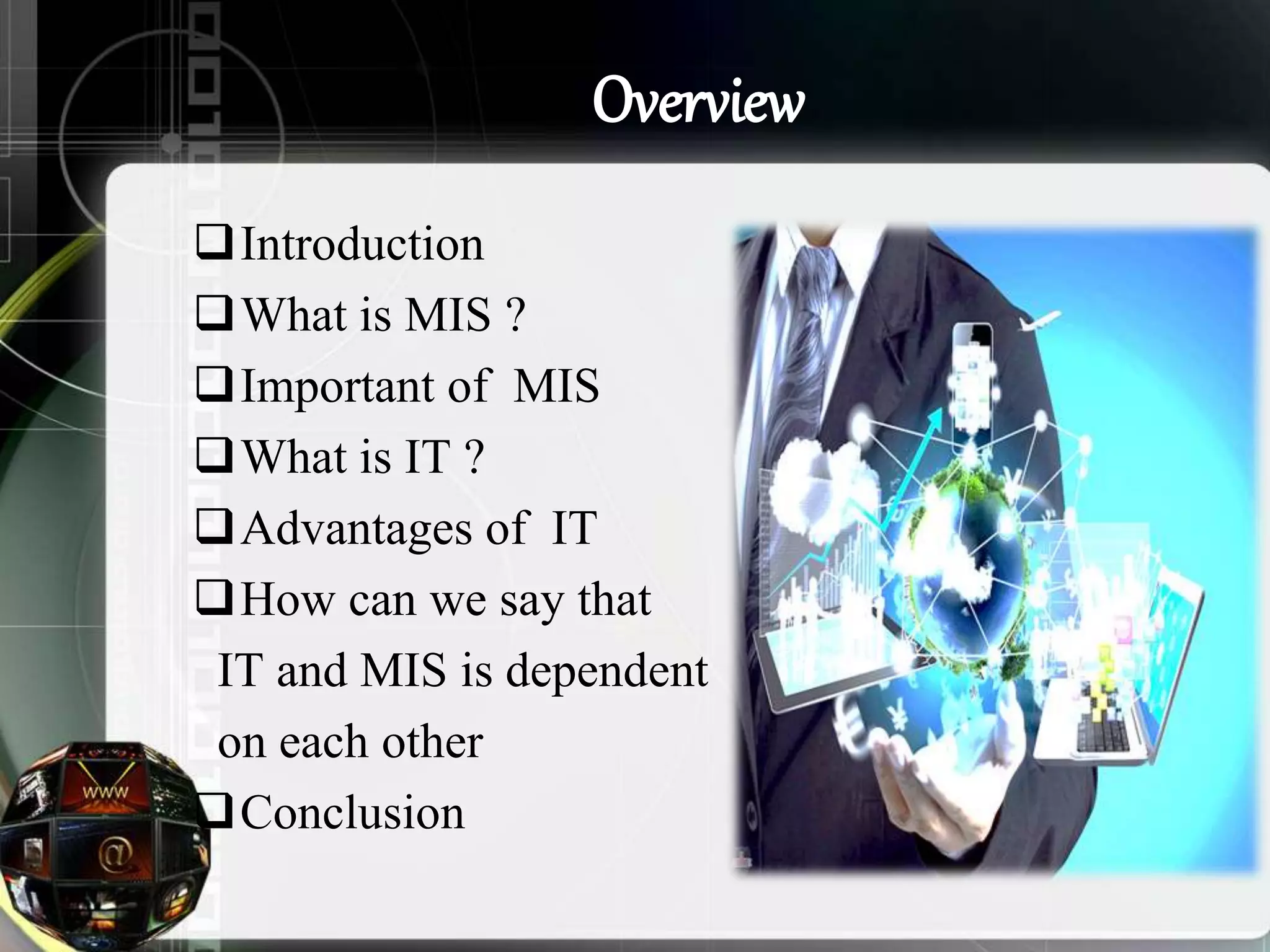 Overview

❑ Introduction
❑ What is MIS ?
❑ Important of MIS
❑ What is IT ?
❑ Advantages of IT
❑ How can we say that IT and MIS is dependent on each other
❑ Conclusion

www
@